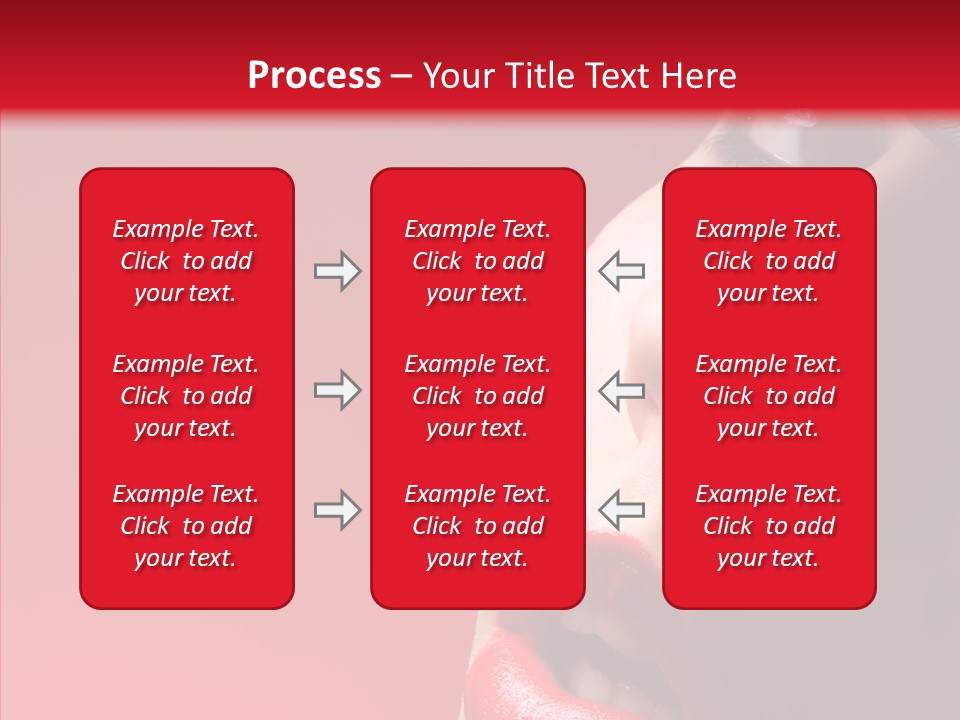 Process – Your Title Text Here

Example Text. Click to add your text.

Example Text. Click to add your text.

Example Text. Click to add your text.

Example Text. Click to add your text.

Example Text. Click to add your text.

Example Text. Click to add your text.

Example Text. Click to add your text.

Example Text. Click to add your text.

Example Text. Click to add your text.